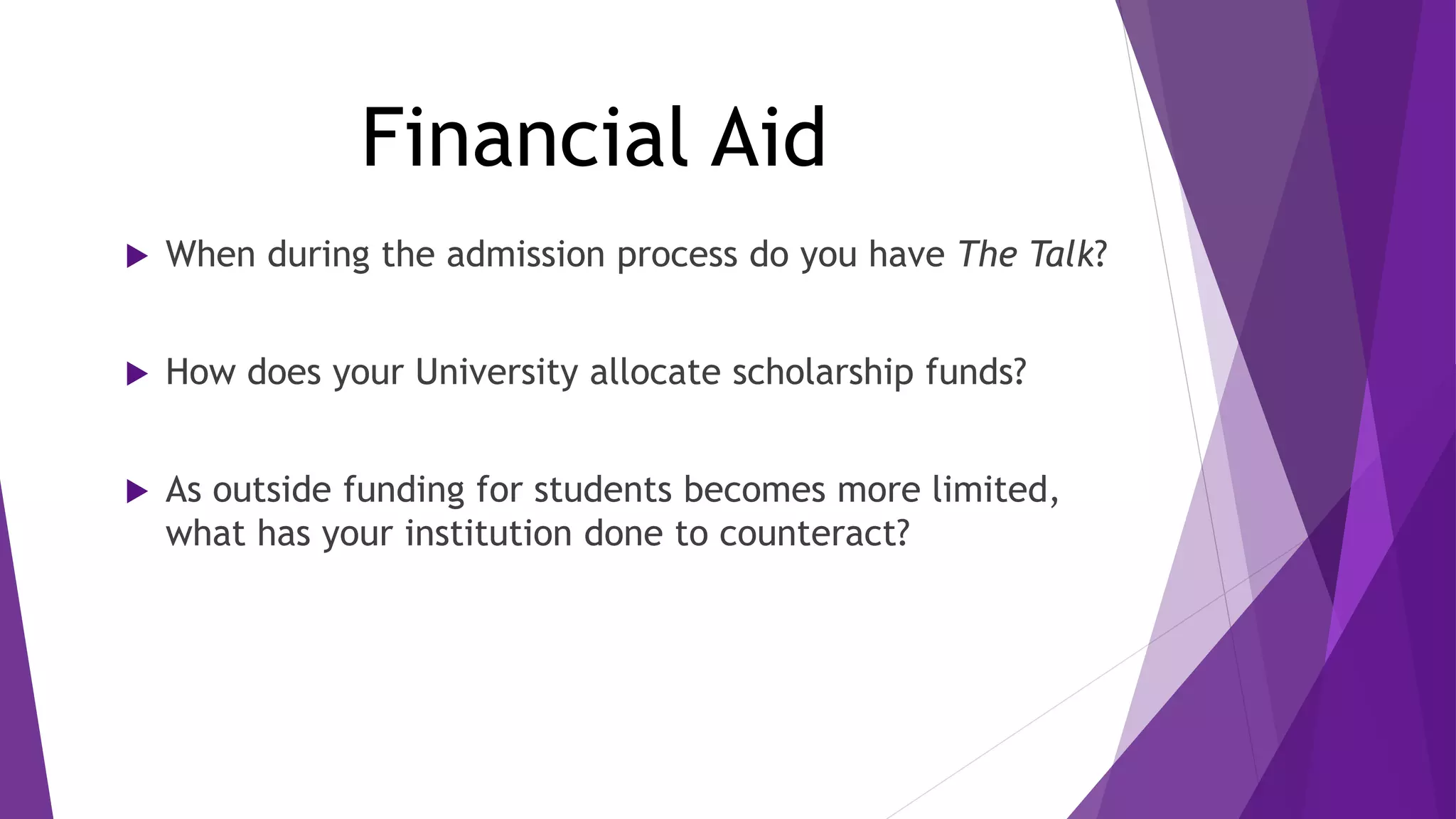 Financial Aid

When during the admission process do you have The Talk?

How does your University allocate scholarship funds?

As outside funding for students becomes more limited, what has your institution done to counteract?